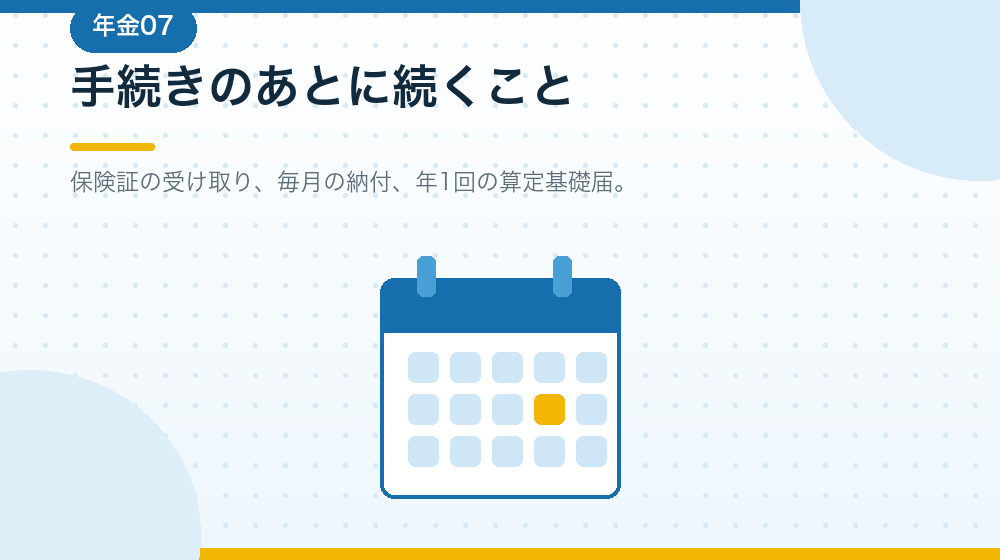 年金07

手続きのあとに続くこと

保険証の受け取り、毎月の納付、年1回の算定基礎届。